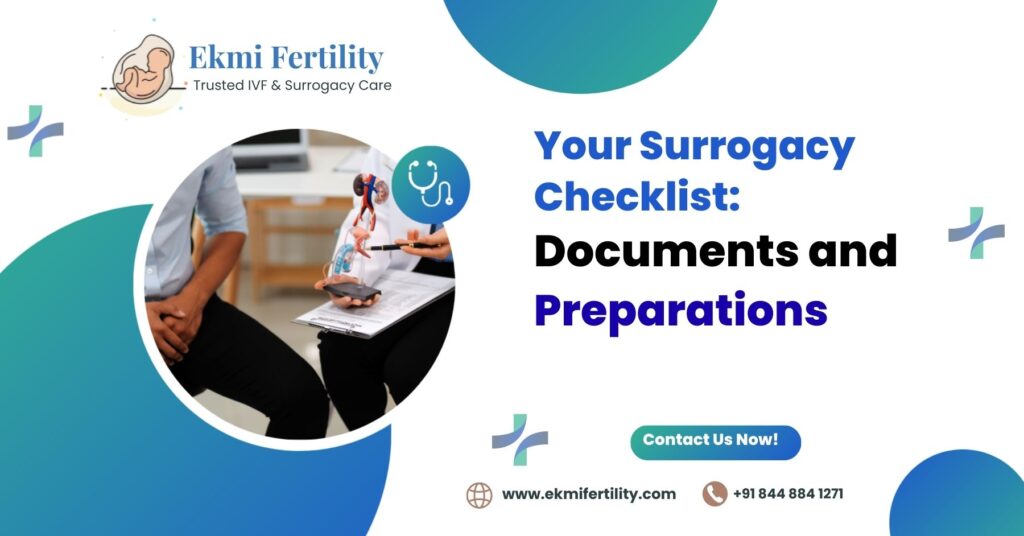 Ekmi Fertility
Trusted IVF & Surrogacy Care

Your Surrogacy Checklist: Documents and Preparations

Contact Us Now!

www.ekmifertility.com

+91 844 884 1271